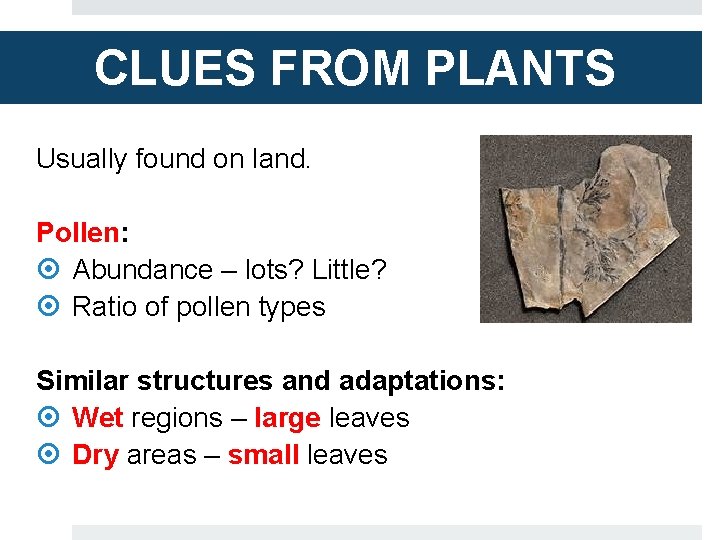 CLUES FROM PLANTS

Usually found on land.

Pollen:
Abundance – lots? Little?
Ratio of pollen types

Similar structures and adaptations:
Wet regions – large leaves
Dry areas – small leaves